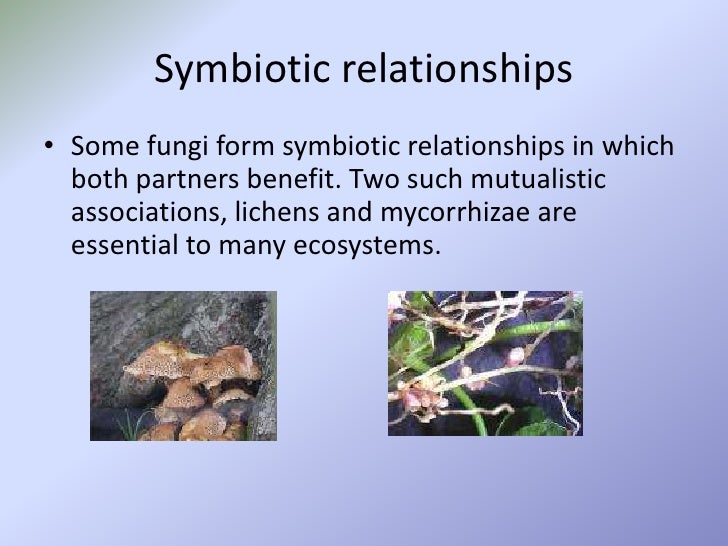 Symbiotic relationships

• Some fungi form symbiotic relationships in which both partners benefit. Two such mutualistic associations, lichens and mycorrhizae are essential to many ecosystems.